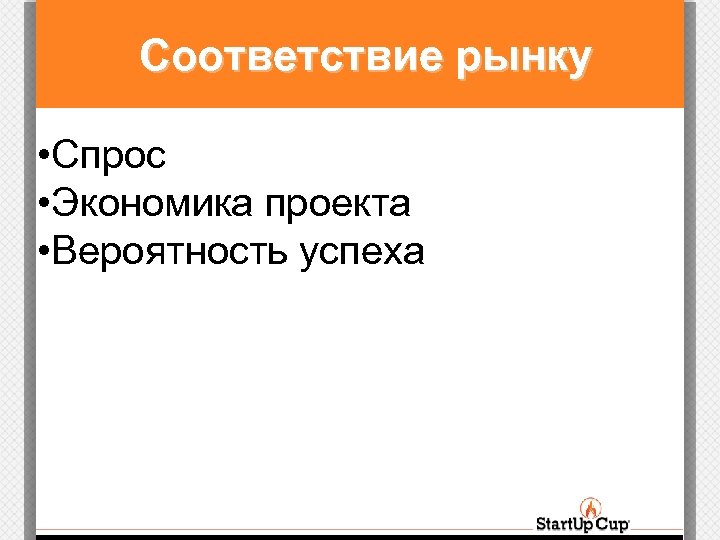 Соответствие рынку

•Спрос
•Экономика проекта
•Вероятность успеха

StartUp Cup